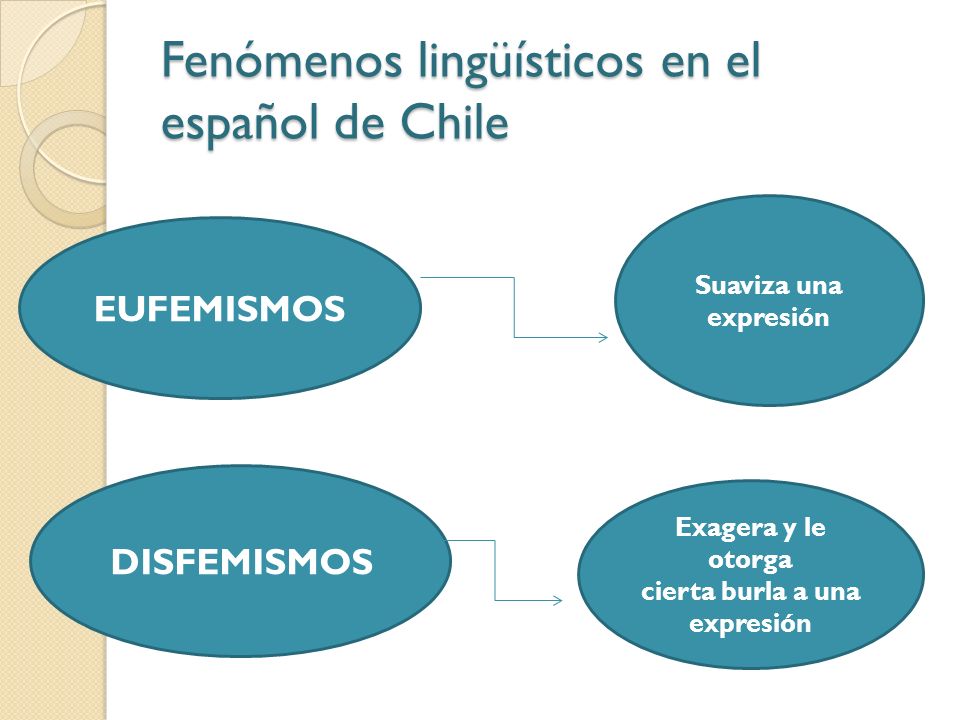 Fenómenos lingüísticos en el español de Chile

EUFEMISMOS

Suaviza una expresión

DISFEMISMOS

Exagera y le otorga cierta burla a una expresión